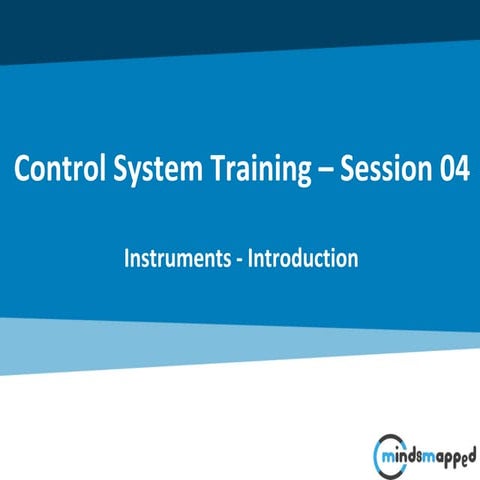 Control System Training – Session 04

Instruments - Introduction

mindsmapped